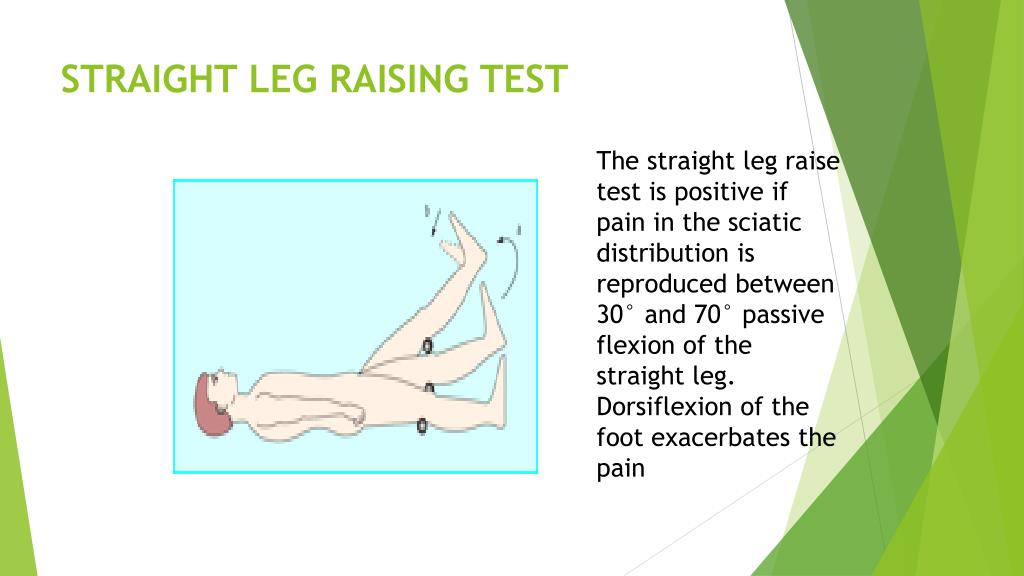 STRAIGHT LEG RAISING TEST

The straight leg raise test is positive if pain in the sciatic distribution is reproduced between 30° and 70° passive flexion of the straight leg. Dorsiflexion of the foot exacerbates the pain